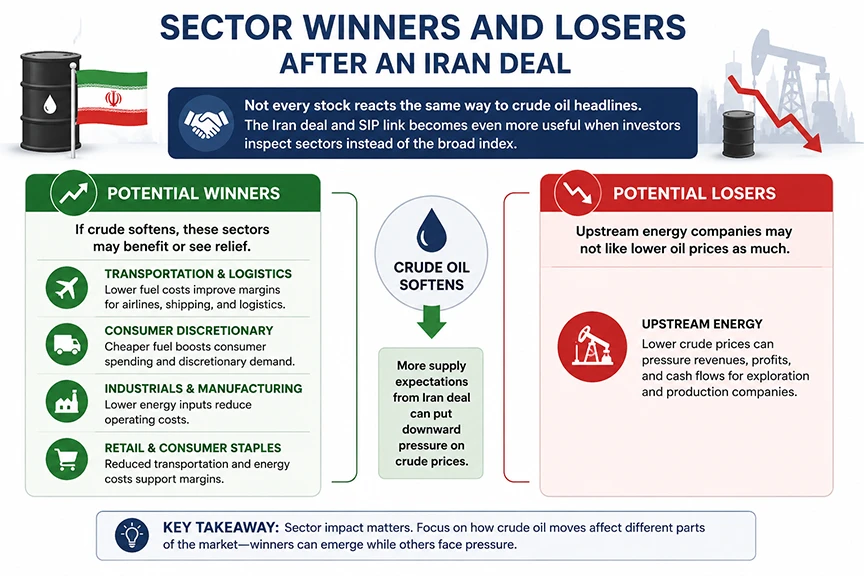 SECTOR WINNERS AND LOSERS
AFTER AN IRAN DEAL

Not every stock reacts the same way to crude oil headlines. The Iran deal and SIP link becomes even more useful when investors inspect sectors instead of the broad index.

POTENTIAL WINNERS

If crude softens, these sectors may benefit or see relief.

TRANSPORTATION & LOGISTICS
Lower fuel costs improve margins for airlines, shipping, and logistics.

CONSUMER DISCRETIONARY
Cheaper fuel boosts consumer spending and discretionary demand.

INDUSTRIALS & MANUFACTURING
Lower energy inputs reduce operating costs.

RETAIL & CONSUMER STAPLES
Reduced transportation and energy costs support margins.

CRUDE OIL SOFTENS

More supply expectations from Iran deal can put downward pressure on crude prices.

POTENTIAL LOSERS

Upstream energy companies may not like lower oil prices as much.

UPSTREAM ENERGY
Lower crude prices can pressure revenues, profits, and cash flows for exploration and production companies.

KEY TAKEAWAY: Sector impact matters. Focus on how crude oil moves affect different parts of the market—winners can emerge while others face pressure.